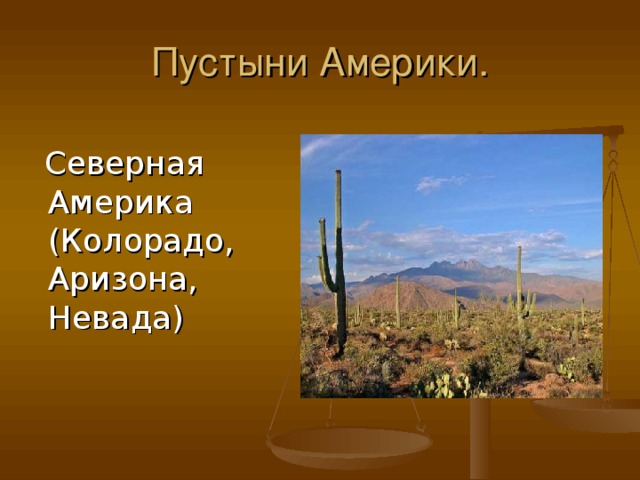 Пустыни Америки.

Северная Америка (Колорадо, Аризона, Невада)